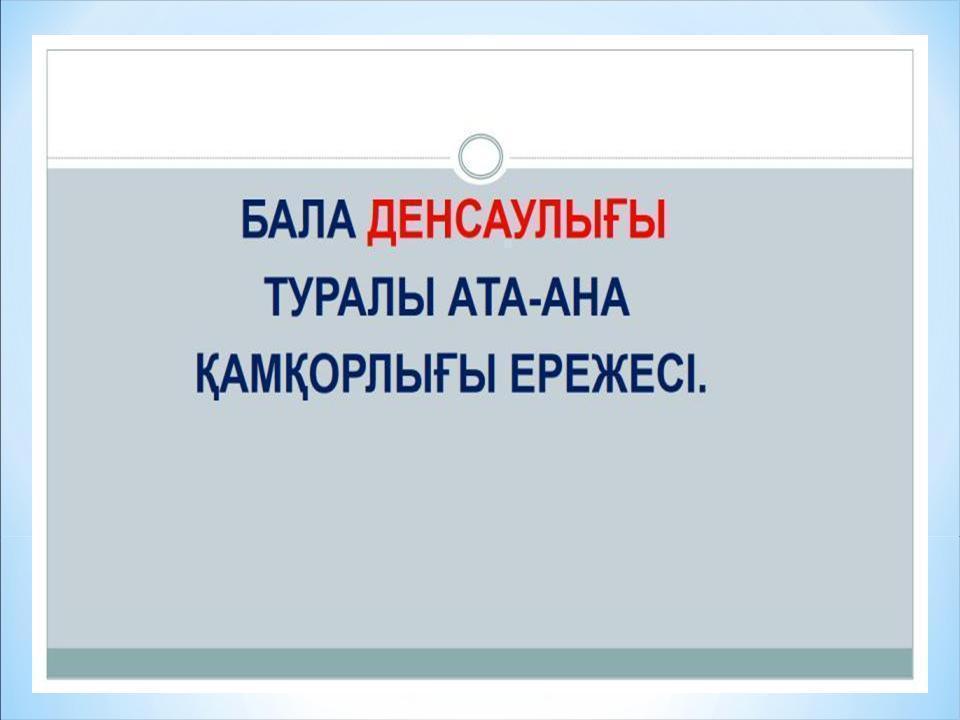 БАЛА ДЕНСАУЛЫҒЫ ТУРАЛЫ АТА-АНА ҚАМҚОРЛЫҒЫ ЕРЕЖЕСІ.